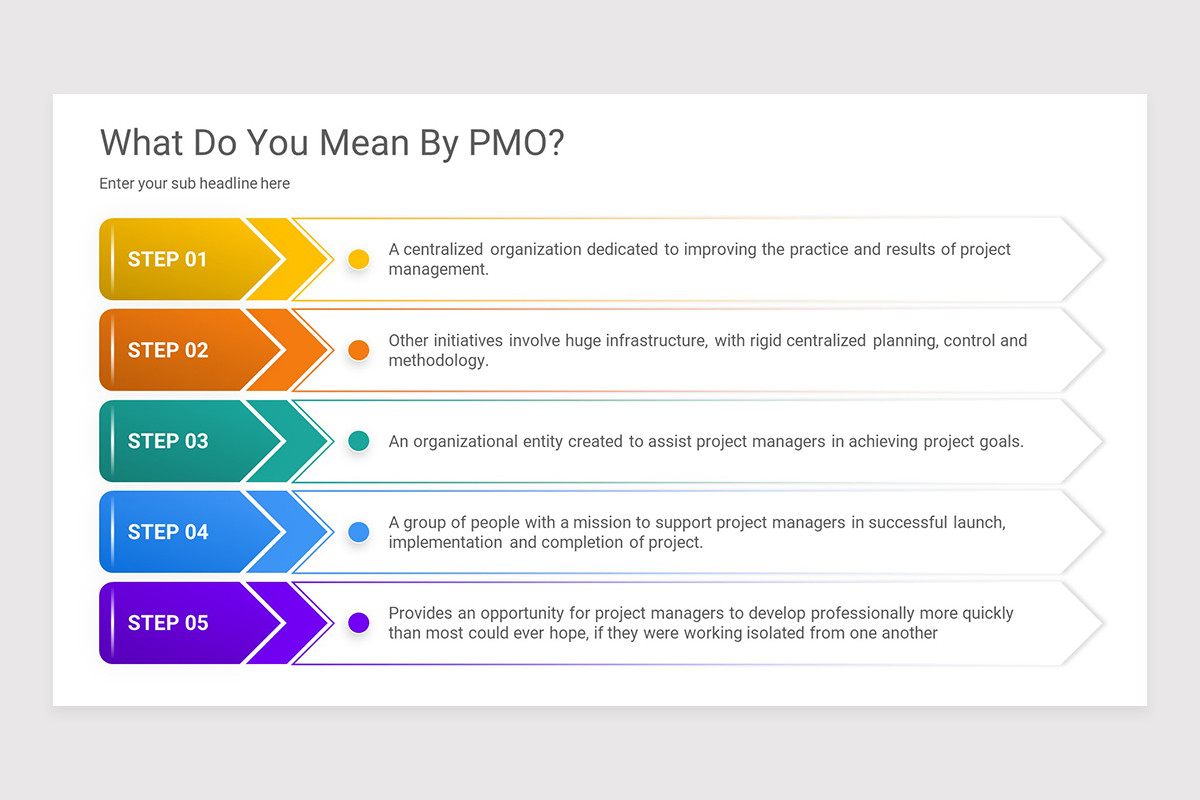 What Do You Mean By PMO?

Enter your sub headline here

STEP 01

A centralized organization dedicated to improving the practice and results of project management.

STEP 02

Other initiatives involve huge infrastructure, with rigid centralized planning, control and methodology.

STEP 03

An organizational entity created to assist project managers in achieving project goals.

STEP 04

A group of people with a mission to support project managers in successful launch, implementation and completion of project.

STEP 05

Provides an opportunity for project managers to develop professionally more quickly than most could ever hope, if they were working isolated from one another